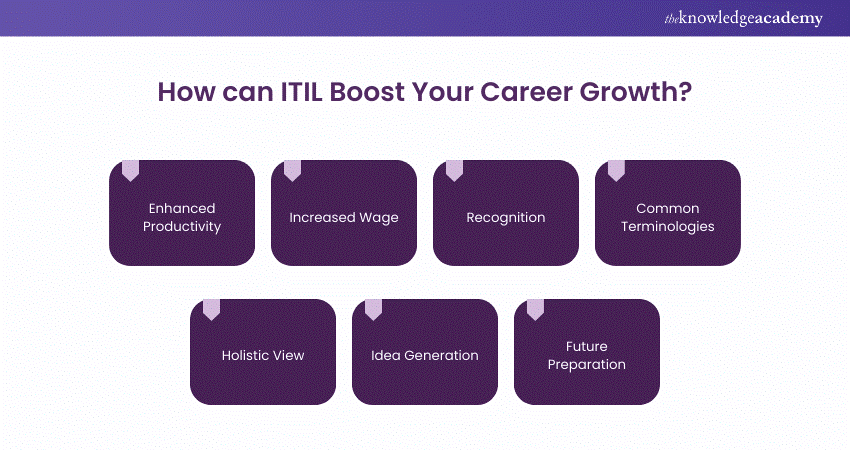 theknowledgeacademy

How can ITIL Boost Your Career Growth?

Enhanced Productivity

Increased Wage

Recognition

Common Terminologies

Holistic View

Idea Generation

Future Preparation